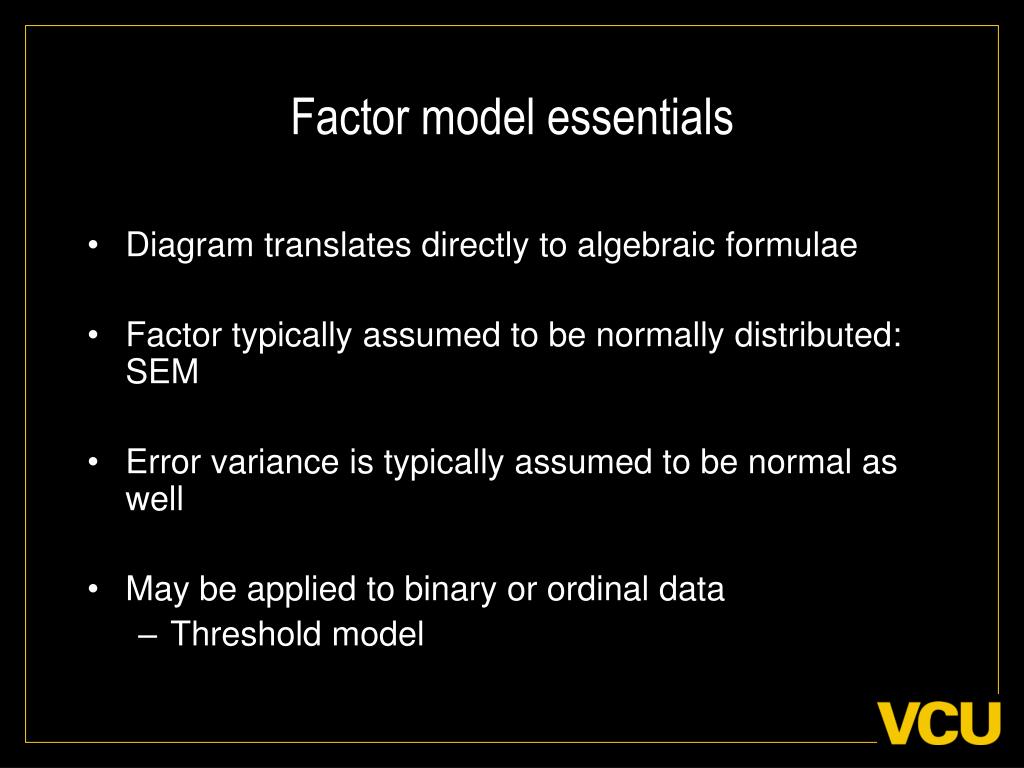 Factor model essentials

• Diagram translates directly to algebraic formulae

• Factor typically assumed to be normally distributed: SEM

• Error variance is typically assumed to be normal as well

• May be applied to binary or ordinal data
– Threshold model

VCU